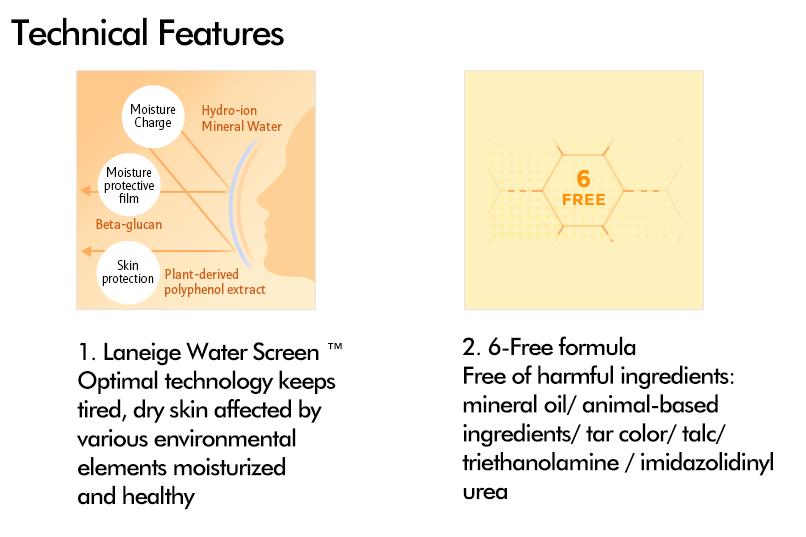 Technical Features

Moisture Charge

Hydro-ion Mineral Water

Moisture protective film

Beta-glucan

Skin protection

Plant-derived polyphenol extract

1. Laneige Water Screen ™
Optimal technology keeps tired, dry skin affected by various environmental elements moisturized and healthy

6 FREE

2. 6-Free formula
Free of harmful ingredients: mineral oil/ animal-based ingredients/ tar color/ talc/ triethanolamine / imidazolidinyl urea